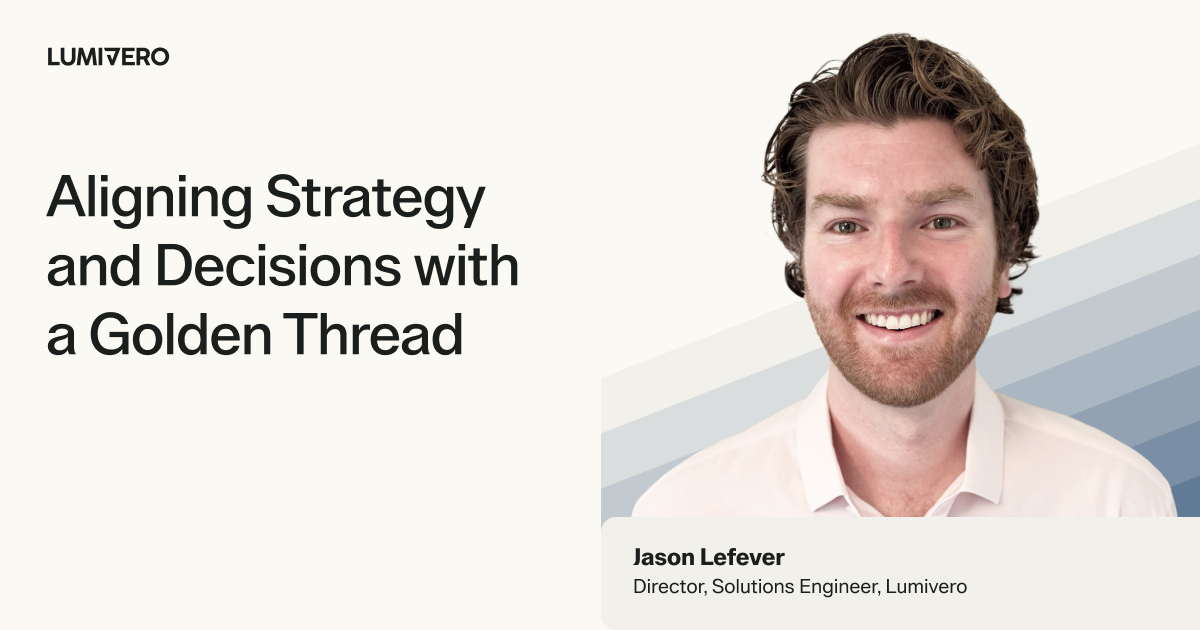 LUMIVERO

Aligning Strategy and Decisions with a Golden Thread

Jason Lefever
Director, Solutions Engineer, Lumivero